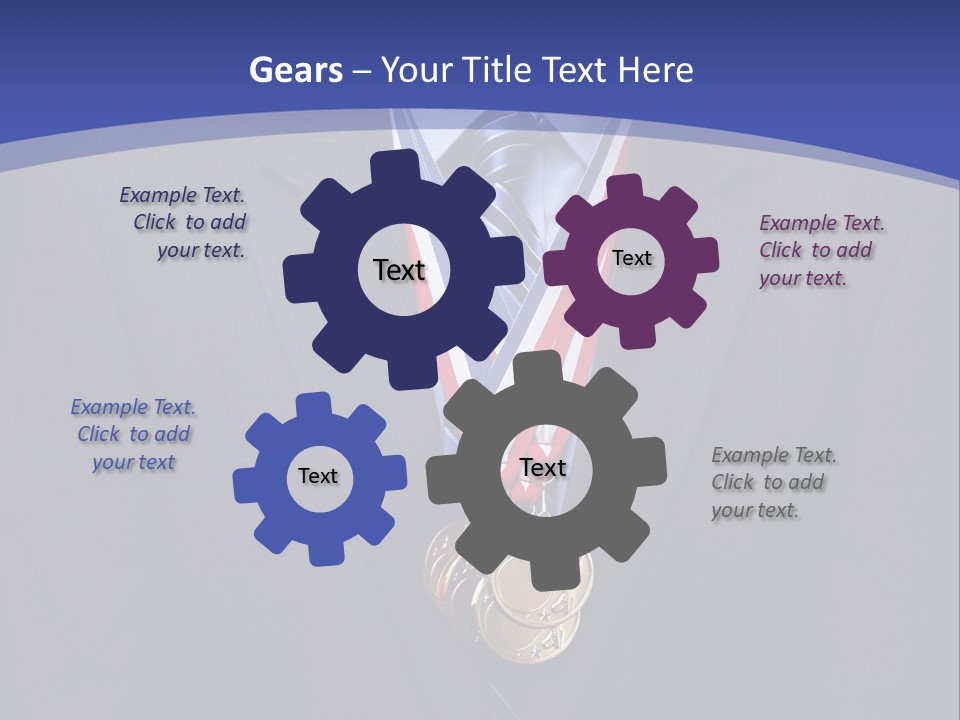 Gears – Your Title Text Here

Example Text. Click to add your text.

Text

Text

Example Text. Click to add your text.

Example Text. Click to add your text

Text

Text

Example Text. Click to add your text.